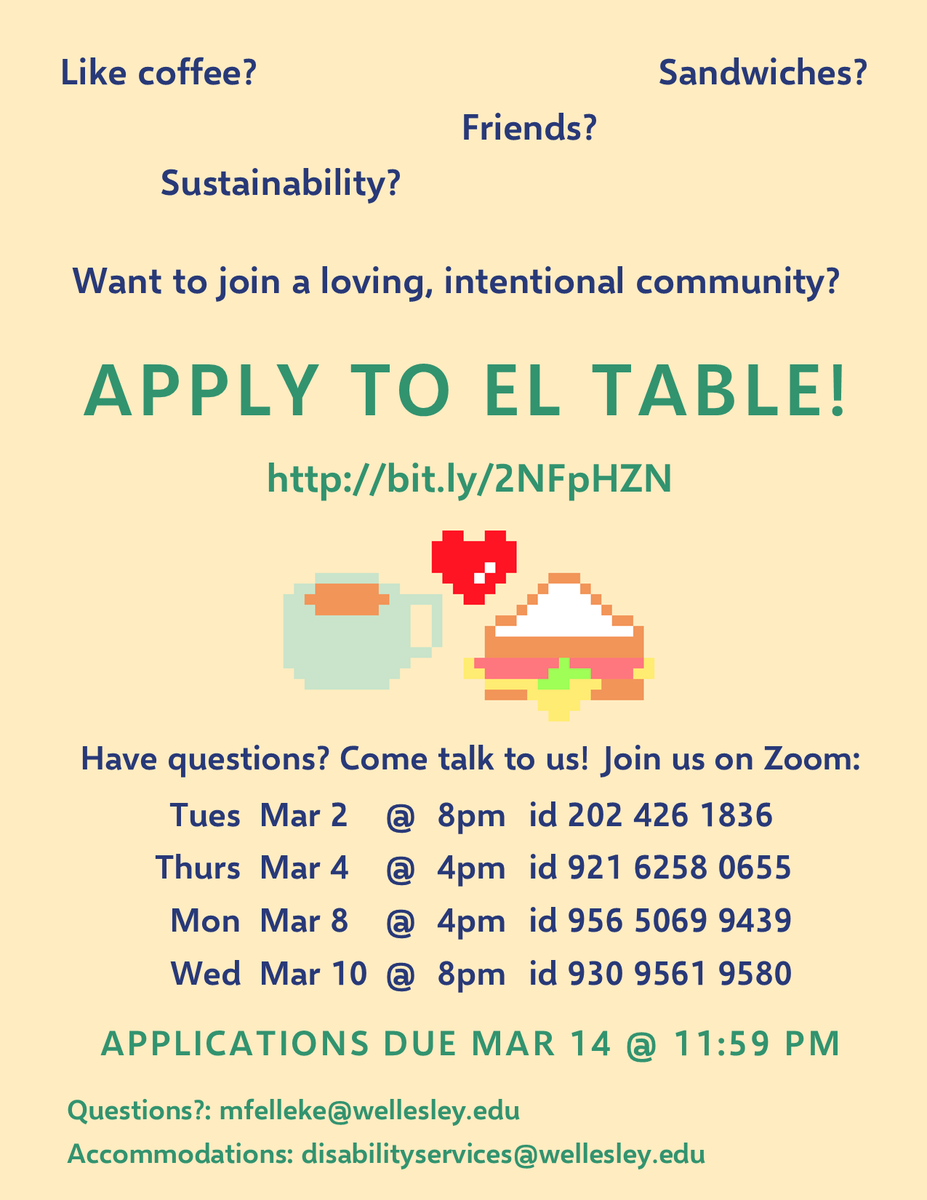 Like coffee?

Sandwiches?

Friends?

Sustainability?

Want to join a loving, intentional community?

APPLY TO EL TABLE!

http://bit.ly/2NFpHZN

Have questions? Come talk to us! Join us on Zoom:

Tues Mar 2 @ 8pm id 202 426 1836
Thurs Mar 4 @ 4pm id 921 6258 0655
Mon Mar 8 @ 4pm id 956 5069 9439
Wed Mar 10 @ 8pm id 930 9561 9580

APPLICATIONS DUE MAR 14 @ 11:59 PM

Questions?: mfelleke@wellesley.edu
Accommodations: disabilityservices@wellesley.edu